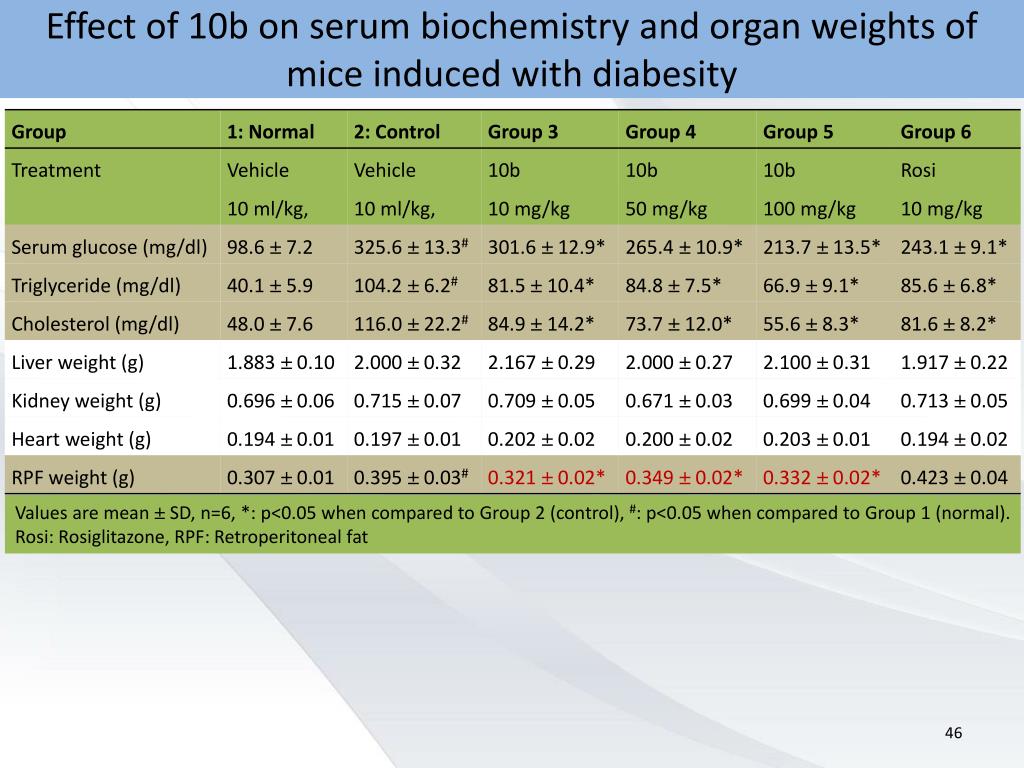 Effect of 10b on serum biochemistry and organ weights of mice induced with diabesity

| Group | 1: Normal | 2: Control | Group 3 | Group 4 | Group 5 | Group 6 |
|---|---|---|---|---|---|---|
| Treatment | Vehicle 10 ml/kg, | Vehicle 10 ml/kg, | 10b 10 mg/kg | 10b 50 mg/kg | 10b 100 mg/kg | Rosi 10 mg/kg |
| Serum glucose (mg/dl) | 98.6 ± 7.2 | 325.6 ± 13.3$^{\#}$ | 301.6 ± 12.9* | 265.4 ± 10.9* | 213.7 ± 13.5* | 243.1 ± 9.1* |
| Triglyceride (mg/dl) | 40.1 ± 5.9 | 104.2 ± 6.2$^{\#}$ | 81.5 ± 10.4* | 84.8 ± 7.5* | 66.9 ± 9.1* | 85.6 ± 6.8* |
| Cholesterol (mg/dl) | 48.0 ± 7.6 | 116.0 ± 22.2$^{\#}$ | 84.9 ± 14.2* | 73.7 ± 12.0* | 55.6 ± 8.3* | 81.6 ± 8.2* |
| Liver weight (g) | 1.883 ± 0.10 | 2.000 ± 0.32 | 2.167 ± 0.29 | 2.000 ± 0.27 | 2.100 ± 0.31 | 1.917 ± 0.22 |
| Kidney weight (g) | 0.696 ± 0.06 | 0.715 ± 0.07 | 0.709 ± 0.05 | 0.671 ± 0.03 | 0.699 ± 0.04 | 0.713 ± 0.05 |
| Heart weight (g) | 0.194 ± 0.01 | 0.197 ± 0.01 | 0.202 ± 0.02 | 0.200 ± 0.02 | 0.203 ± 0.01 | 0.194 ± 0.02 |
| RPF weight (g) | 0.307 ± 0.01 | 0.395 ± 0.03$^{\#}$ | 0.321 ± 0.02* | 0.349 ± 0.02* | 0.332 ± 0.02* | 0.423 ± 0.04 |

Values are mean ± SD, n=6, *: p<0.05 when compared to Group 2 (control), $^{\#}$: p<0.05 when compared to Group 1 (normal). Rosi: Rosiglitazone, RPF: Retroperitoneal fat

46